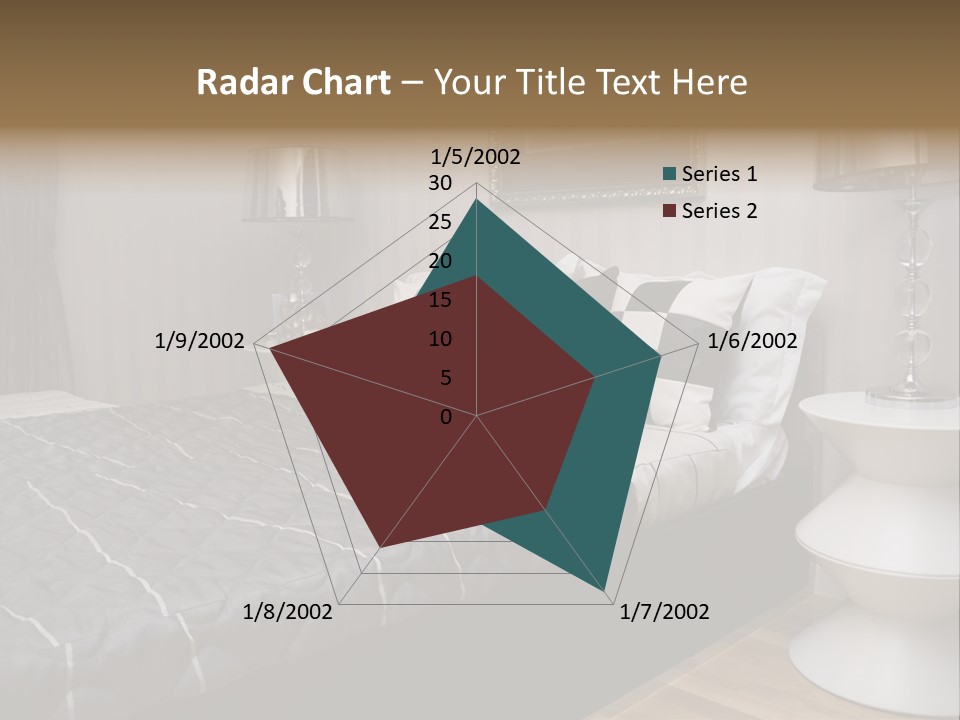 Radar Chart – Your Title Text Here

1/5/2002
30
25
20
15
10
5
0
1/6/2002
1/7/2002
1/8/2002
1/9/2002

Series 1
Series 2